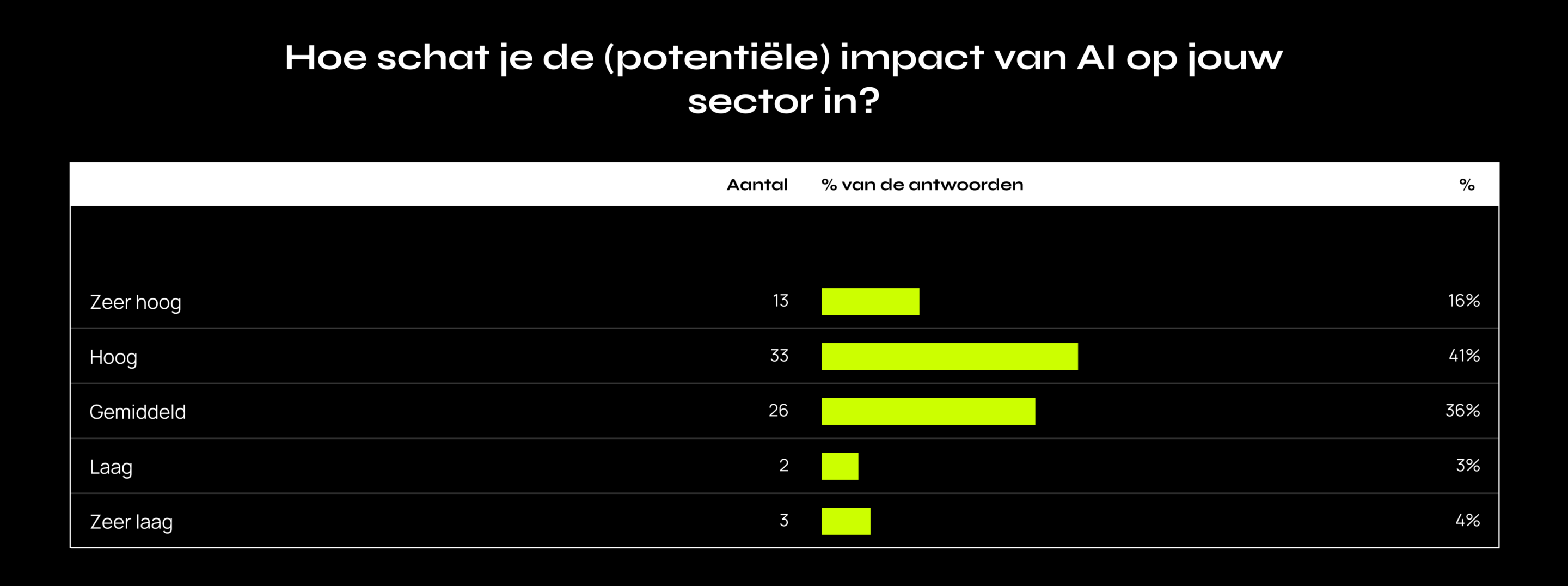 Hoe schat je de (potentiële) impact van AI op jouw sector in?

|  | Aantal | % van de antwoorden | % |
|---|---|---|---|
| Zeer hoog | 13 |  | 16% |
| Hoog | 33 |  | 41% |
| Gemiddeld | 26 |  | 36% |
| Laag | 2 |  | 3% |
| Zeer laag | 3 |  | 4% |